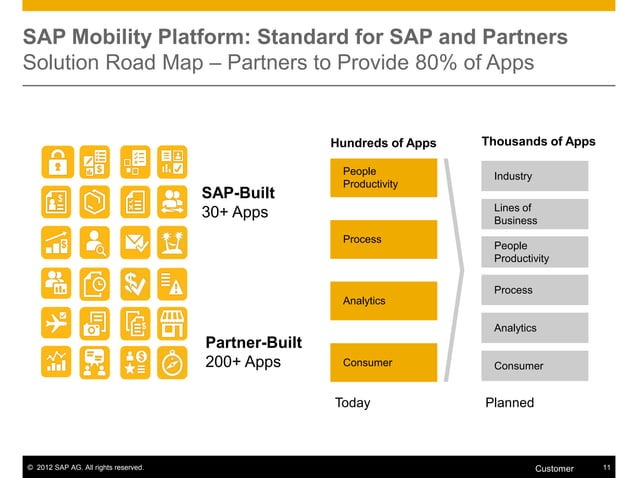 SAP Mobility Platform: Standard for SAP and Partners
Solution Road Map – Partners to Provide 80% of Apps

SAP-Built
30+ Apps

Partner-Built
200+ Apps

Hundreds of Apps

People Productivity

Process

Analytics

Consumer

Today

Thousands of Apps

Industry

Lines of Business

People Productivity

Process

Analytics

Consumer

Planned

© 2012 SAP AG. All rights reserved.

Customer

11